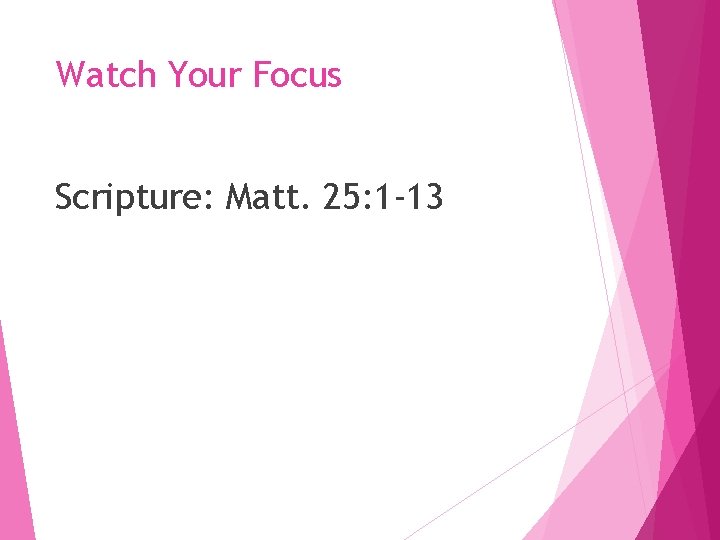 Watch Your Focus

Scripture: Matt. 25:1-13